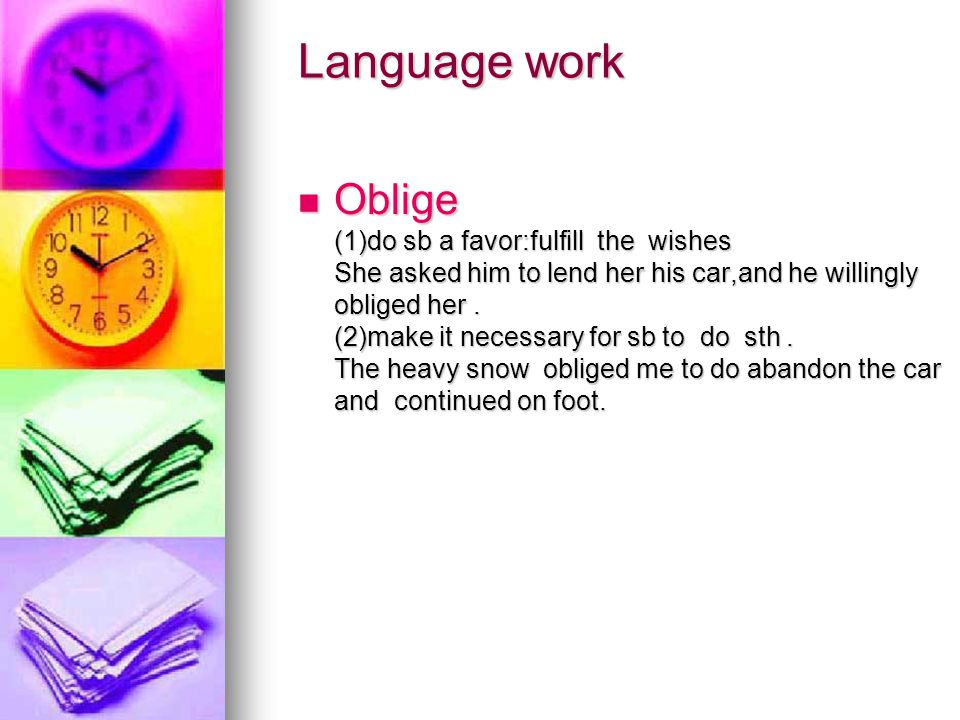 Language work

Oblige
(1)do sb a favor:fulfill the wishes
She asked him to lend her his car,and he willingly obliged her .
(2)make it necessary for sb to do sth .
The heavy snow obliged me to do abandon the car and continued on foot.